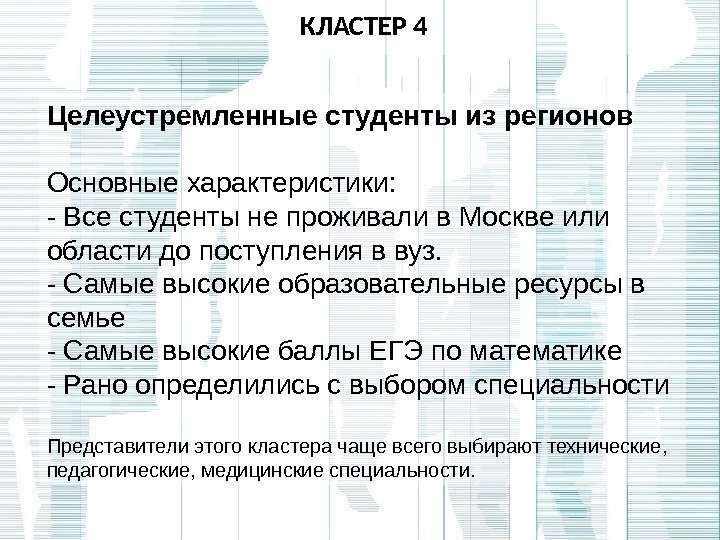 КЛАСТЕР 4

Целеустремленные студенты из регионов

Основные характеристики:
- Все студенты не проживали в Москве или области до поступления в вуз.
- Самые высокие образовательные ресурсы в семье
- Самые высокие баллы ЕГЭ по математике
- Рано определились с выбором специальности

Представители этого кластера чаще всего выбирают технические, педагогические, медицинские специальности.